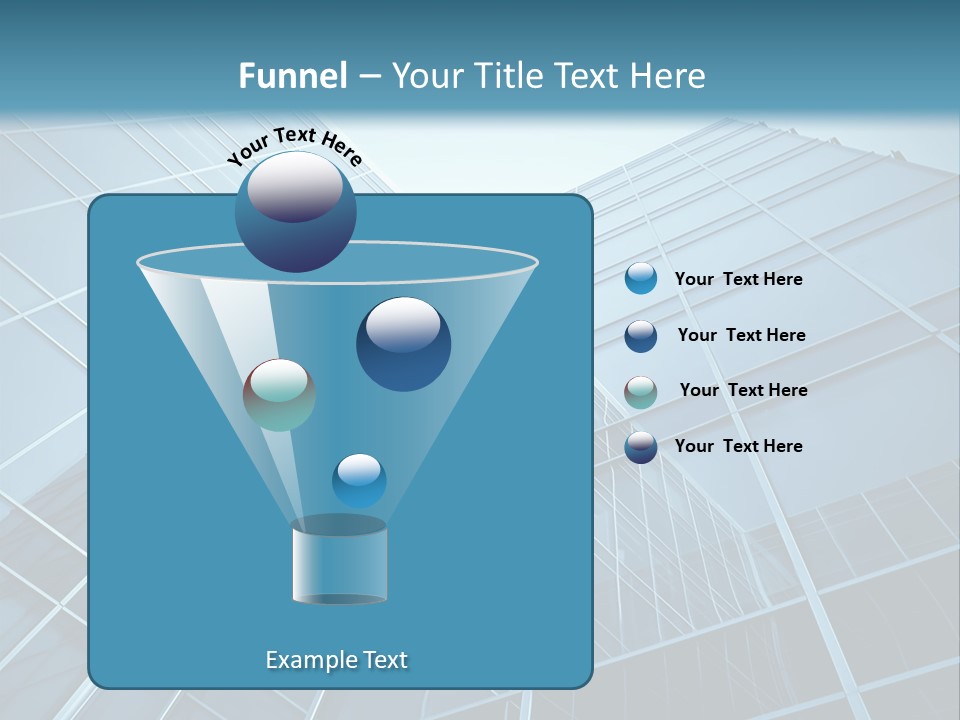 Funnel – Your Title Text Here

Your Text Here

Your Text Here

Your Text Here

Your Text Here

Your Text Here

Example Text